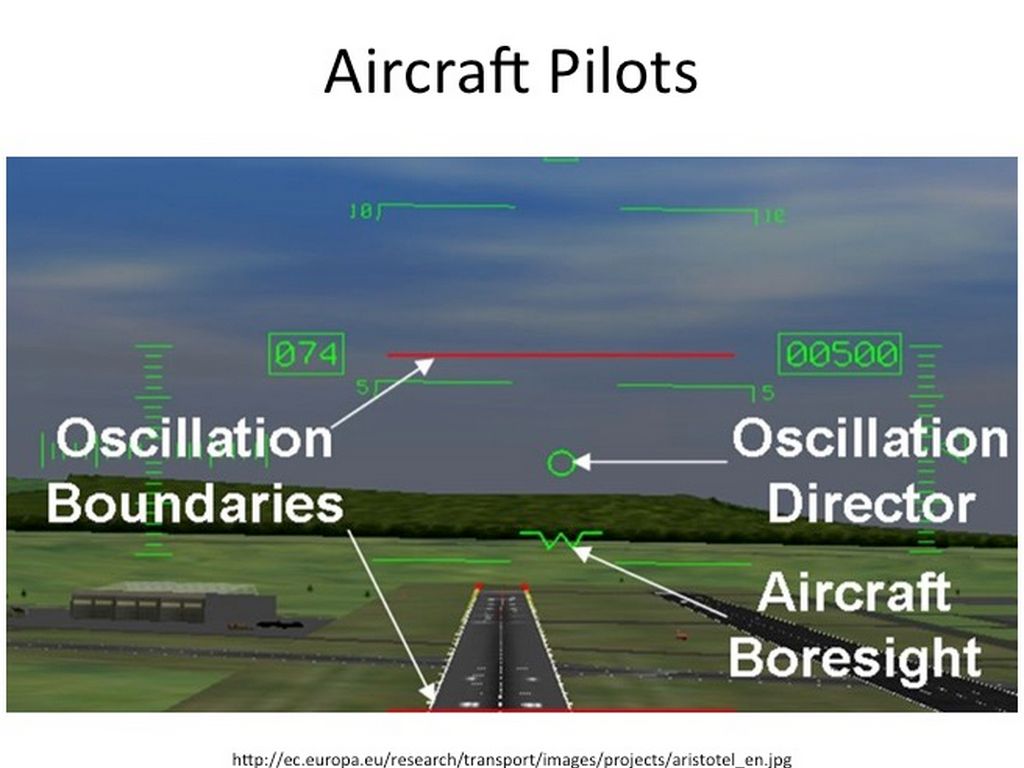 Aircraft Pilots

10

10

074

00500

5

5

Oscillation Boundaries

Oscillation Director

Aircraft Boresight

http://ec.europa.eu/research/transport/images/projects/aristotel_en.jpg